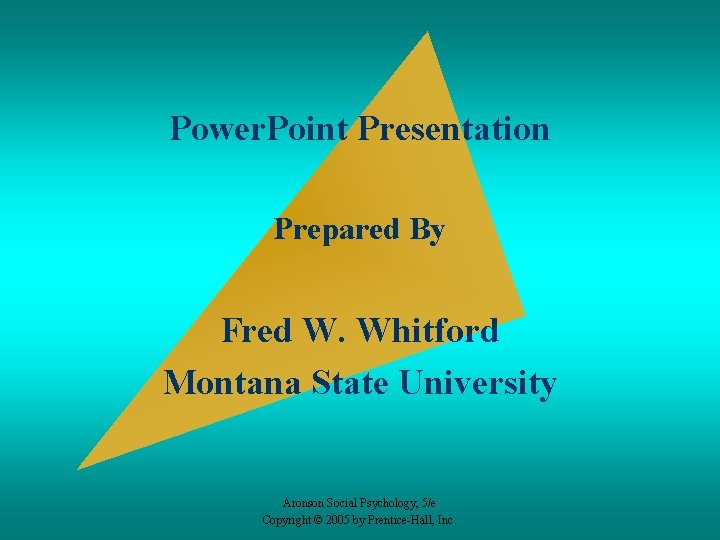 PowerPoint Presentation

Prepared By

Fred W. Whitford
Montana State University

Aronson Social Psychology, 5/e
Copyright © 2005 by Prentice-Hall, Inc.